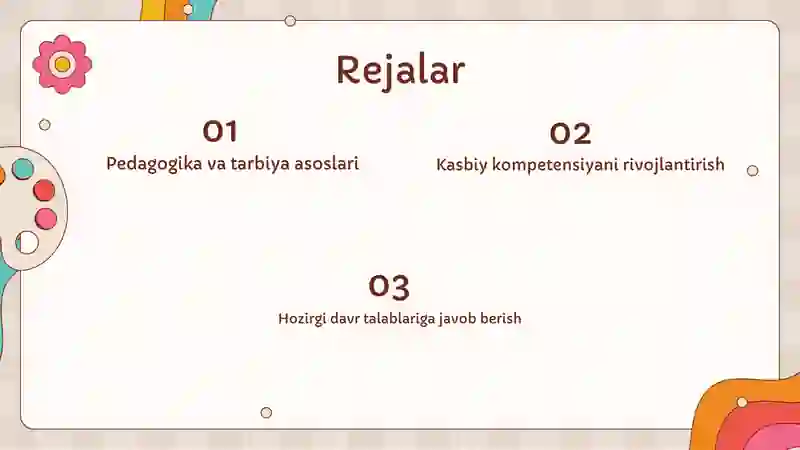 Rejalar

01
Pedagogika va tarbiya asoslari

02
Kasbiy kompetensiyani rivojlantirish

03
Hozirgi davr talablariga javob berish